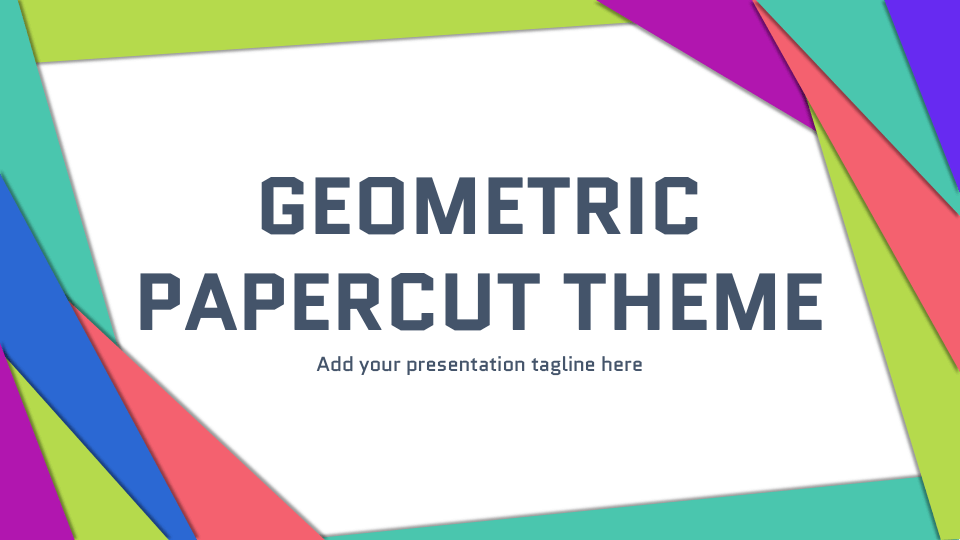 GEOMETRIC PAPERCUT THEME

Add your presentation tagline here